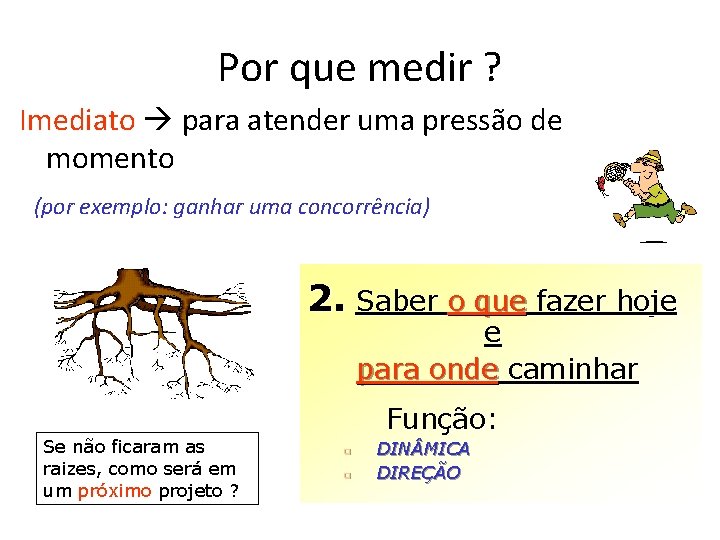 Por que medir ?

Imediato → para atender uma pressão de momento

(por exemplo: ganhar uma concorrência)

2. Saber o que fazer hoje e para onde caminhar

Função:

DINÂMICA

DIREÇÃO

Se não ficaram as raizes, como será em um próximo projeto ?